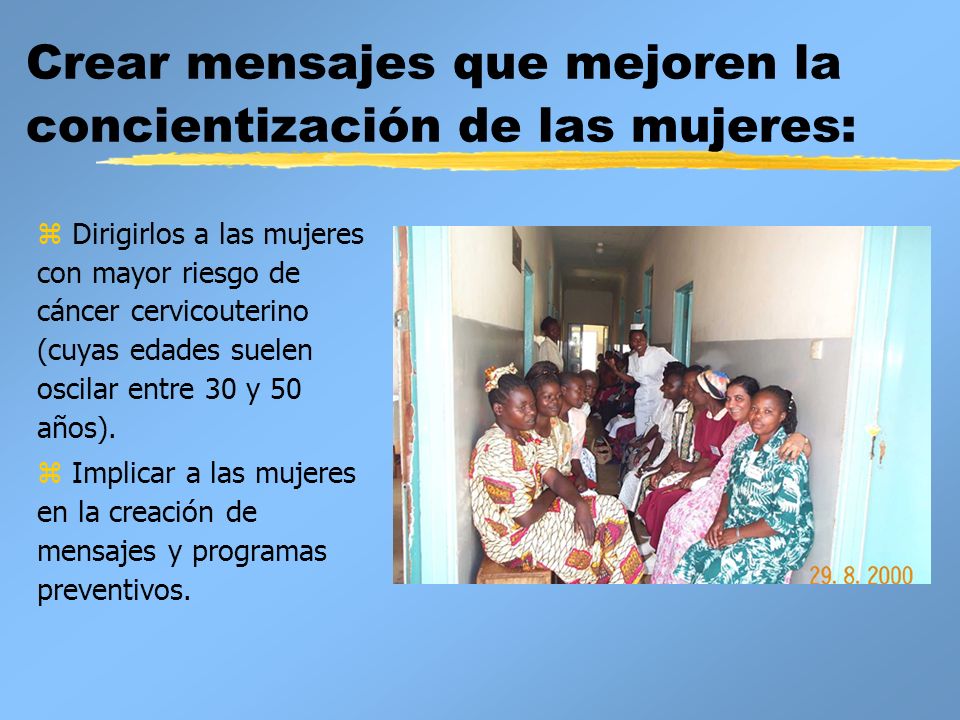 Crear mensajes que mejoren la concientización de las mujeres:

⌘ Dirigirlos a las mujeres con mayor riesgo de cáncer cervicouterino (cuyas edades suelen oscilar entre 30 y 50 años).

⌘ Implicar a las mujeres en la creación de mensajes y programas preventivos.

29. 8. 2000